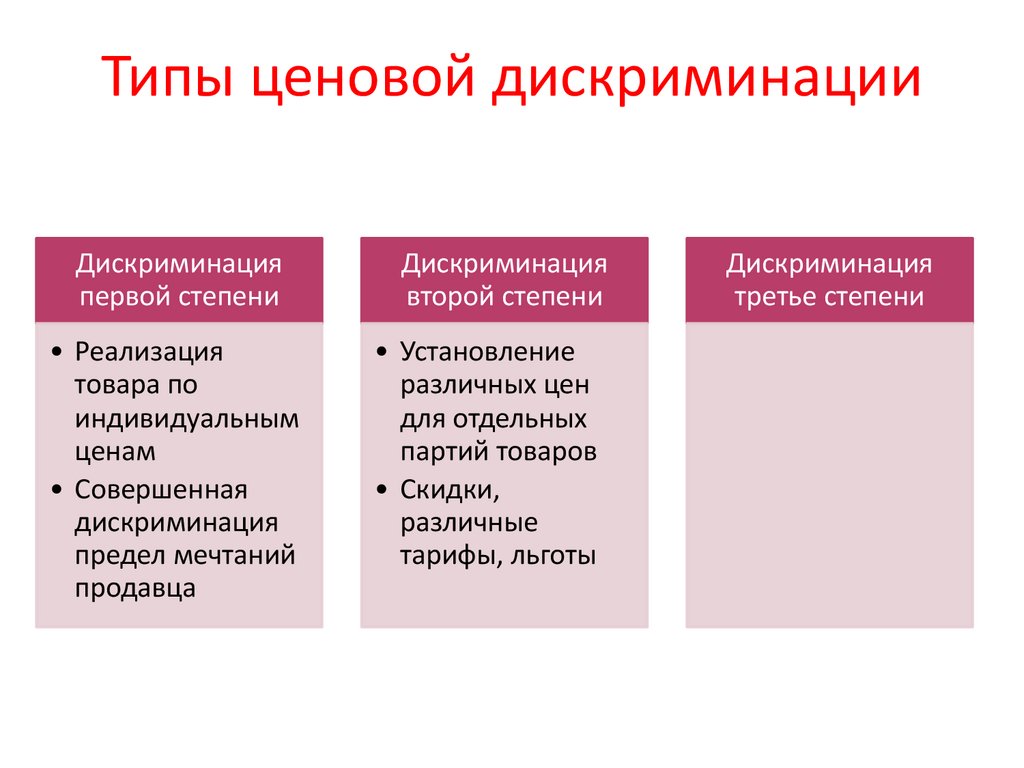 Типы ценовой дискриминации

Дискриминация первой степени

• Реализация товара по индивидуальным ценам
• Совершенная дискриминация предел мечтаний продавца

Дискриминация второй степени

• Установление различных цен для отдельных партий товаров
• Скидки, различные тарифы, льготы

Дискриминация третье степени